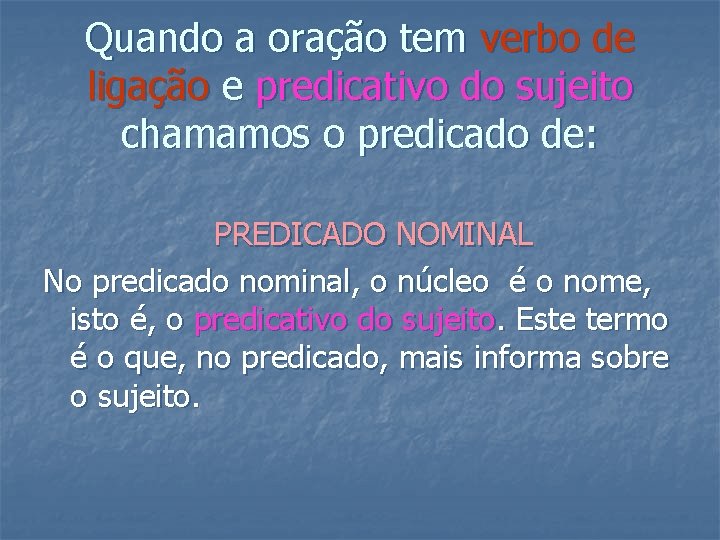 Quando a oração tem verbo de ligação e predicativo do sujeito chamamos o predicado de:

PREDICADO NOMINAL

No predicado nominal, o núcleo é o nome, isto é, o predicativo do sujeito. Este termo é o que, no predicado, mais informa sobre o sujeito.